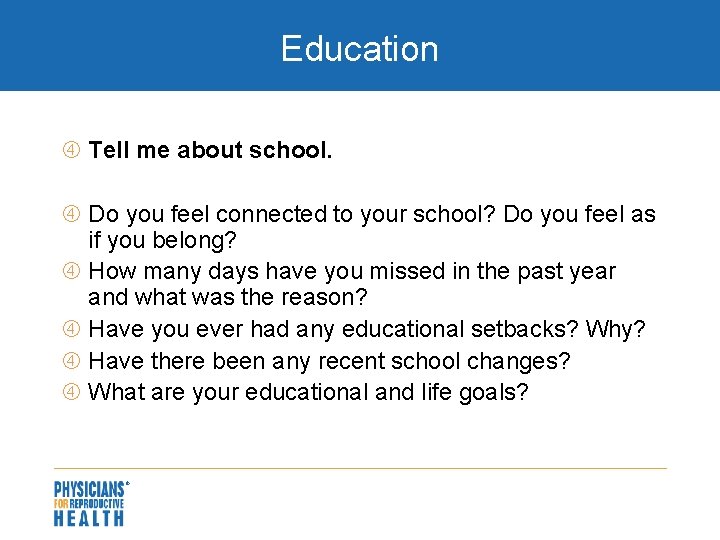 Education

④ Tell me about school.

④ Do you feel connected to your school? Do you feel as if you belong?
④ How many days have you missed in the past year and what was the reason?
④ Have you ever had any educational setbacks? Why?
④ Have there been any recent school changes?
④ What are your educational and life goals?

PHYSICIANS® FOR REPRODUCTIVE HEALTH